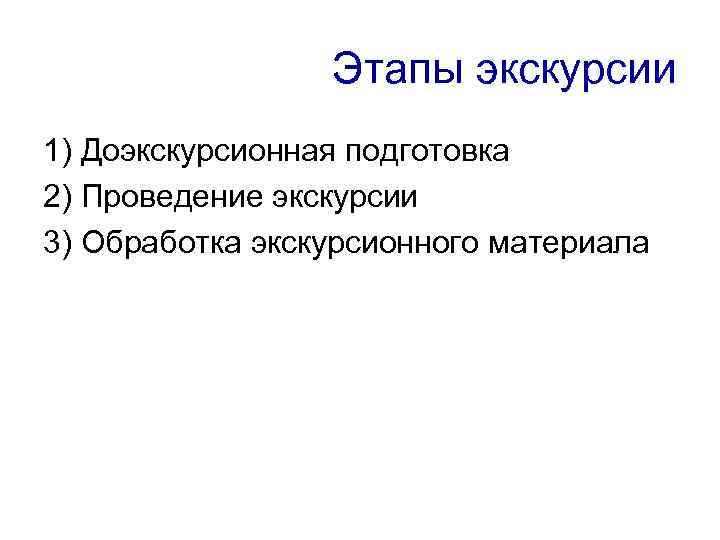 Этапы экскурсии

1) Доэкскурсионная подготовка
2) Проведение экскурсии
3) Обработка экскурсионного материала